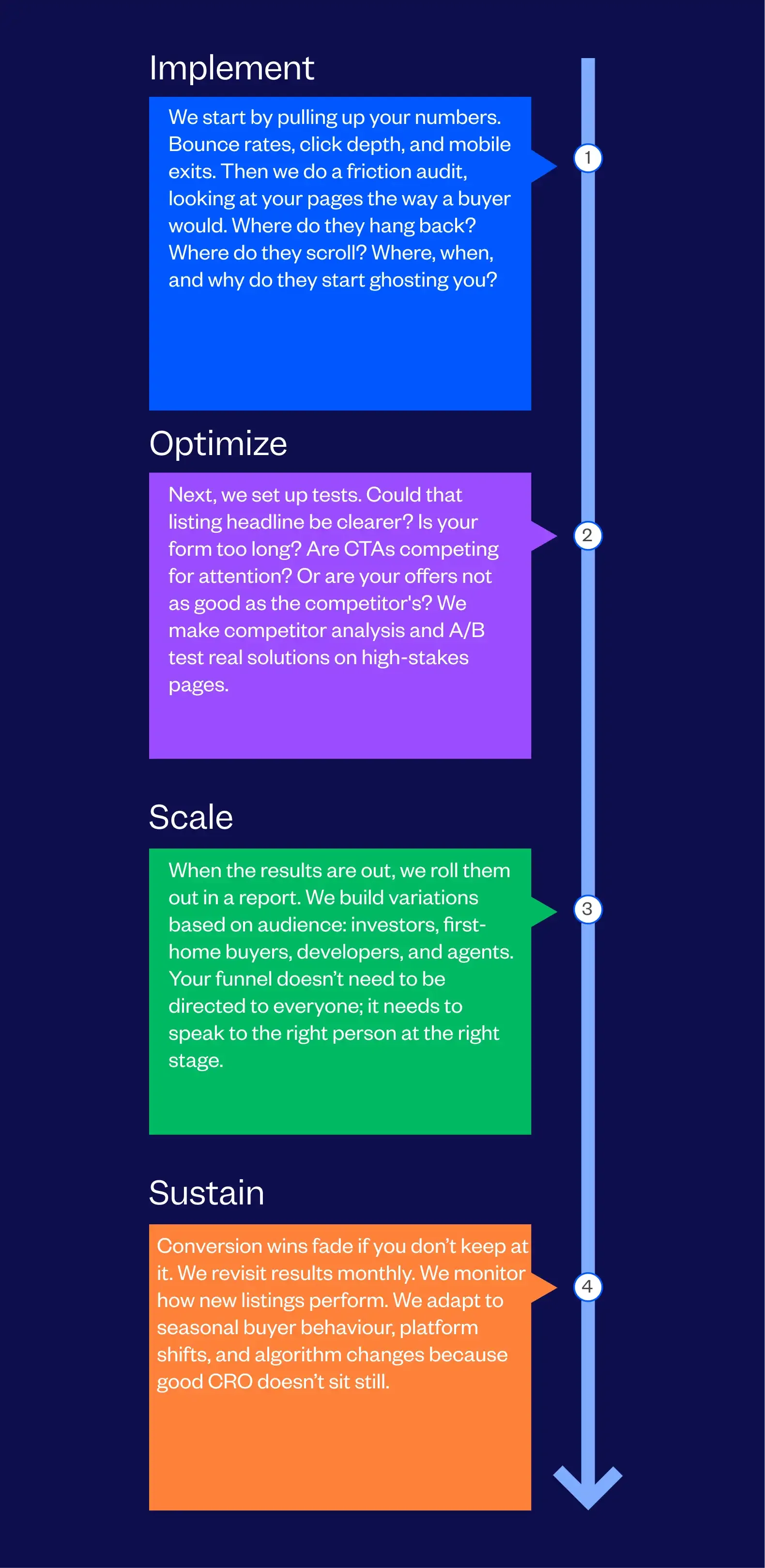 Implement

We start by pulling up your numbers. Bounce rates, click depth, and mobile exits. Then we do a friction audit, looking at your pages the way a buyer would. Where do they hang back? Where do they scroll? Where, when, and why do they start ghosting you?

1

Optimize

Next, we set up tests. Could that listing headline be clearer? Is your form too long? Are CTAs competing for attention? Or are your offers not as good as the competitor's? We make competitor analysis and A/B test real solutions on high-stakes pages.

2

Scale

When the results are out, we roll them out in a report. We build variations based on audience: investors, first-home buyers, developers, and agents. Your funnel doesn't need to be directed to everyone; it needs to speak to the right person at the right stage.

3

Sustain

Conversion wins fade if you don't keep at it. We revisit results monthly. We monitor how new listings perform. We adapt to seasonal buyer behaviour, platform shifts, and algorithm changes because good CRO doesn't sit still.

4